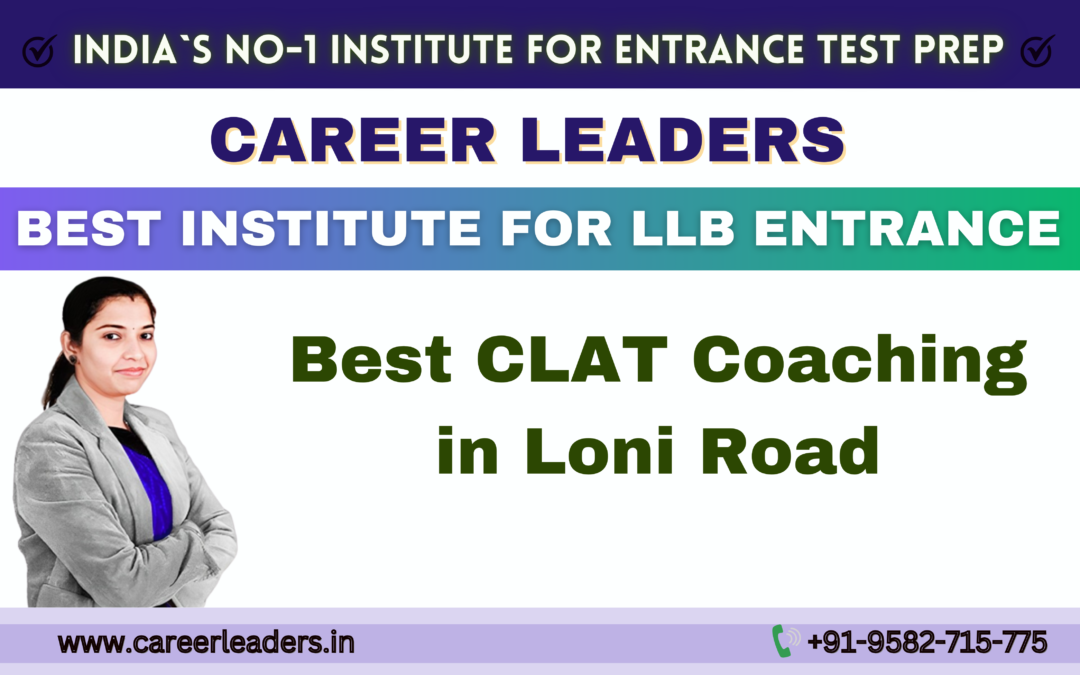 INDIA`S NO-1 INSTITUTE FOR ENTRANCE TEST PREP

CAREER LEADERS

BEST INSTITUTE FOR LLB ENTRANCE

Best CLAT Coaching in Loni Road

www.careerleaders.in

+91-9582-715-775